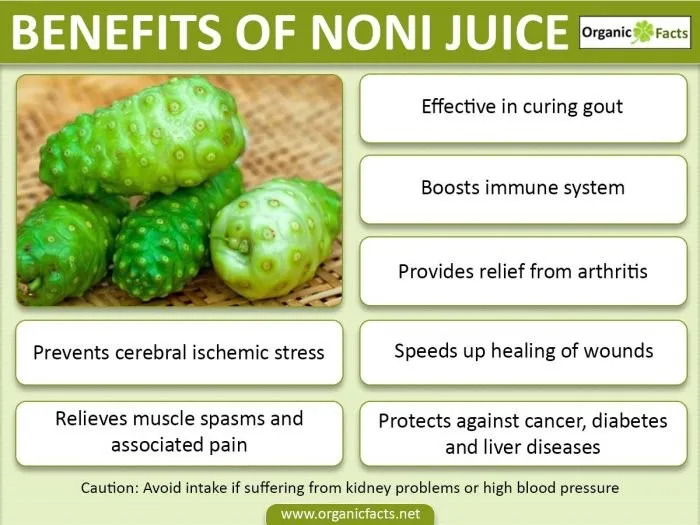 BENEFITS OF NONI JUICE

Organic Facts

Effective in curing gout

Boosts immune system

Provides relief from arthritis

Prevents cerebral ischemic stress

Speeds up healing of wounds

Relieves muscle spasms and associated pain

Protects against cancer, diabetes and liver diseases

Caution: Avoid intake if suffering from kidney problems or high blood pressure

www.organicfacts.net